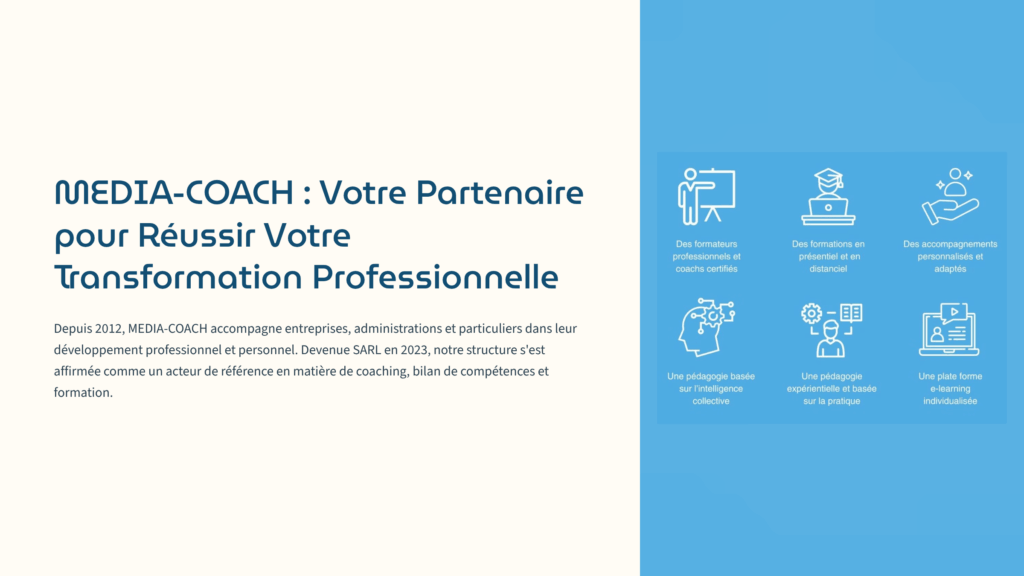 MEDIA-COACH : Votre Partenaire pour Réussir Votre Transformation Professionnelle

Depuis 2012, MEDIA-COACH accompagne entreprises, administrations et particuliers dans leur développement professionnel et personnel. Devenue SARL en 2023, notre structure s'est affirmée comme un acteur de référence en matière de coaching, bilan de compétences et formation.

Des formateurs professionnels et coachs certifiés

Des formations en présentiel et en distanciel

Des accompagnements personnalisés et adaptés

Une pédagogie basée sur l'intelligence collective

Une pédagogie expérientielle et basée sur la pratique

Une plate forme e-learning individualisée